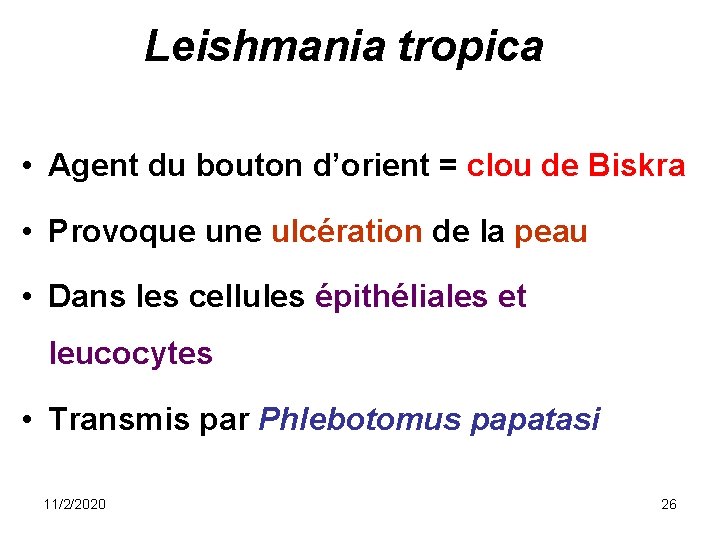 Leishmania tropica

• Agent du bouton d’orient = clou de Biskra

• Provoque une ulcération de la peau

• Dans les cellules épithéliales et leucocytes

• Transmis par Phlebotomus papatasi

11/2/2020

26